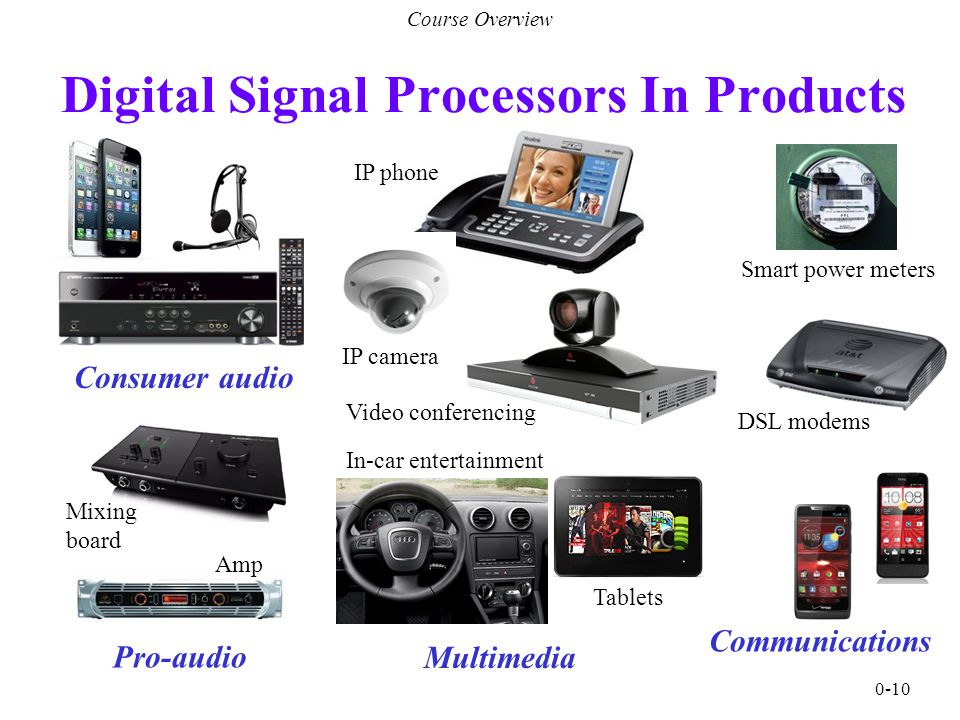 Course Overview

Digital Signal Processors In Products

IP phone

Smart power meters

IP camera

Consumer audio

Video conferencing

DSL modems

In-car entertainment

Mixing board

Amp

Tablets

Pro-audio

Multimedia

Communications

0-10